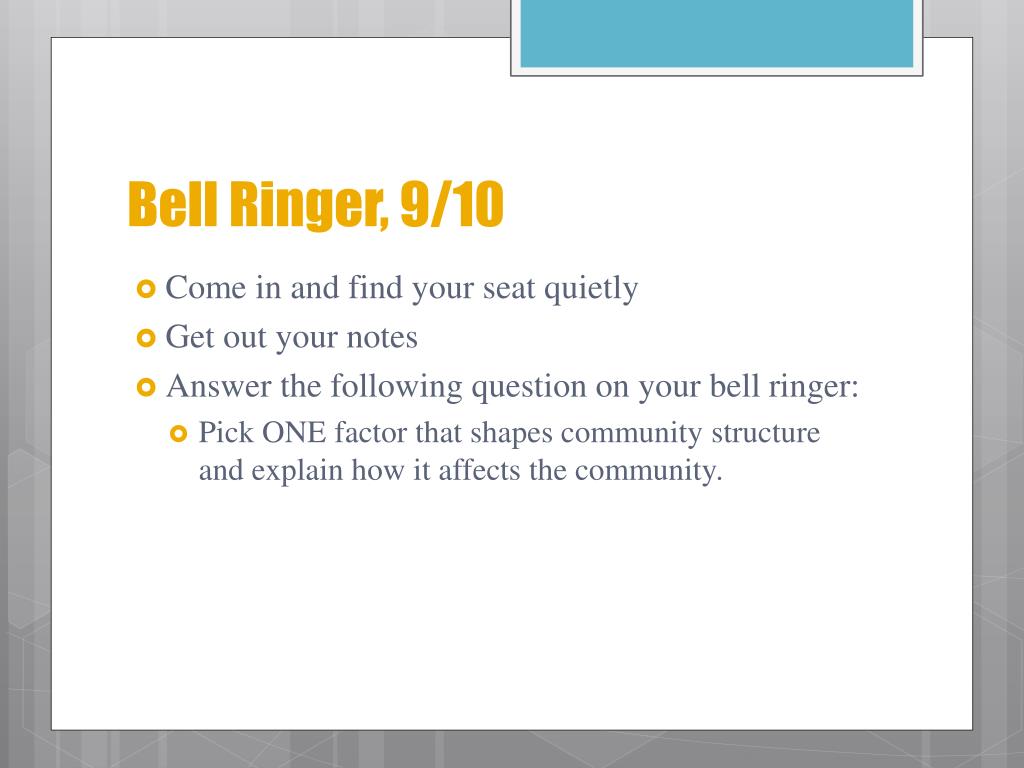 Bell Ringer, 9/10

Come in and find your seat quietly

Get out your notes

Answer the following question on your bell ringer:

Pick ONE factor that shapes community structure and explain how it affects the community.